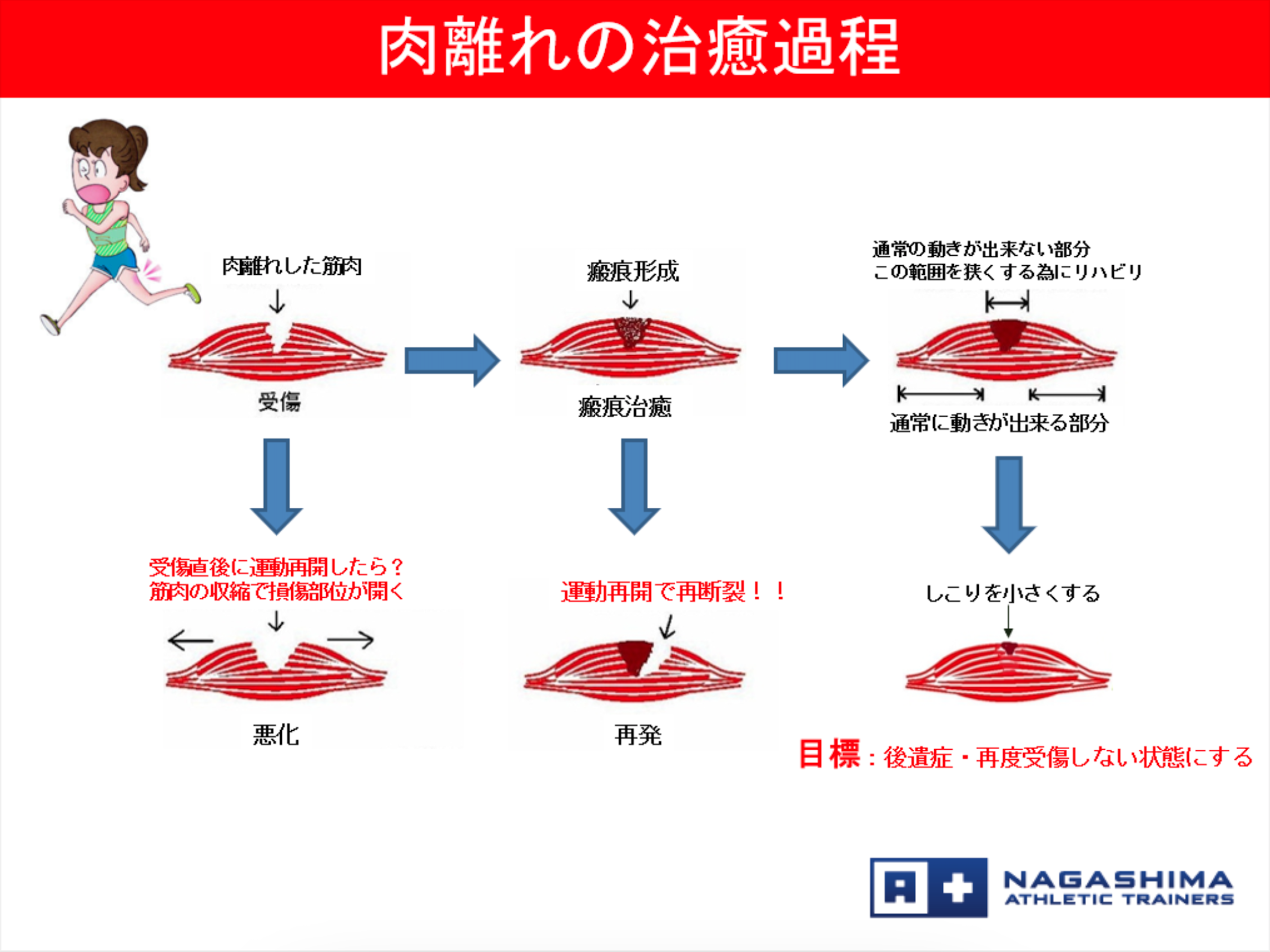 肉離れの治癒過程

肉離れした筋肉

受傷

瘢痕形成

瘢痕治癒

通常の動きが出来ない部分
この範囲を狭くする為にリハビリ

通常に動きが出来る部分

受傷直後に運動再開したら？
筋肉の収縮で損傷部位が開く

悪化

運動再開で再断裂！！

再発

しこりを小さくする

目標：後遺症・再度受傷しない状態にする

A+ NAGASHIMA ATHLETIC TRAINERS